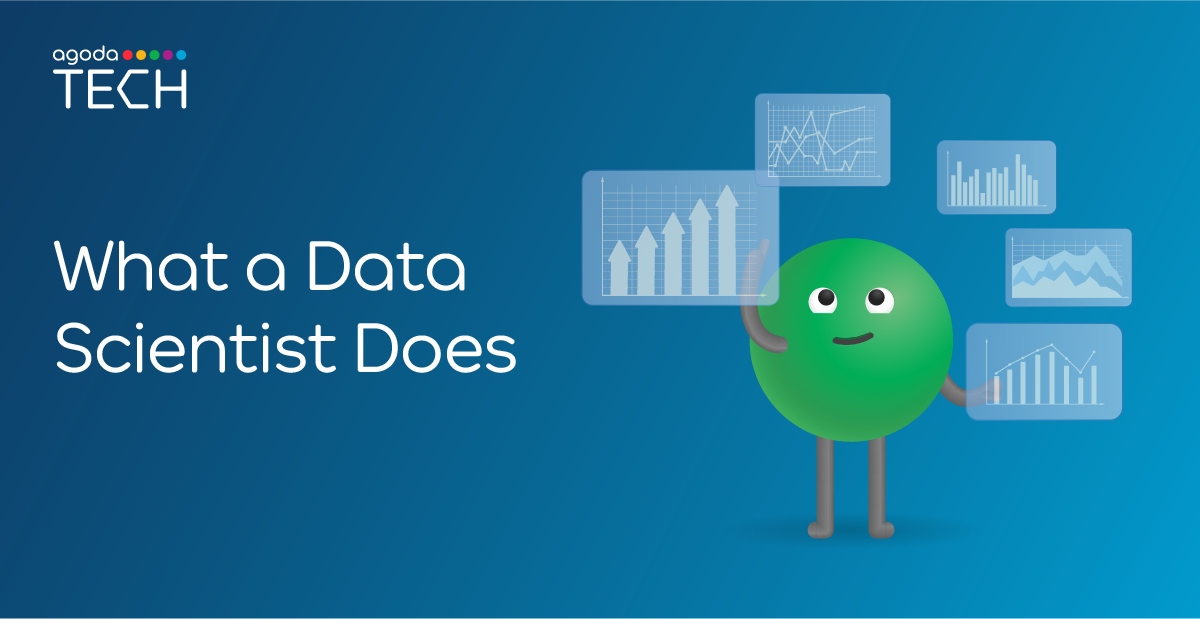 agoda
TECH

What a Data Scientist Does